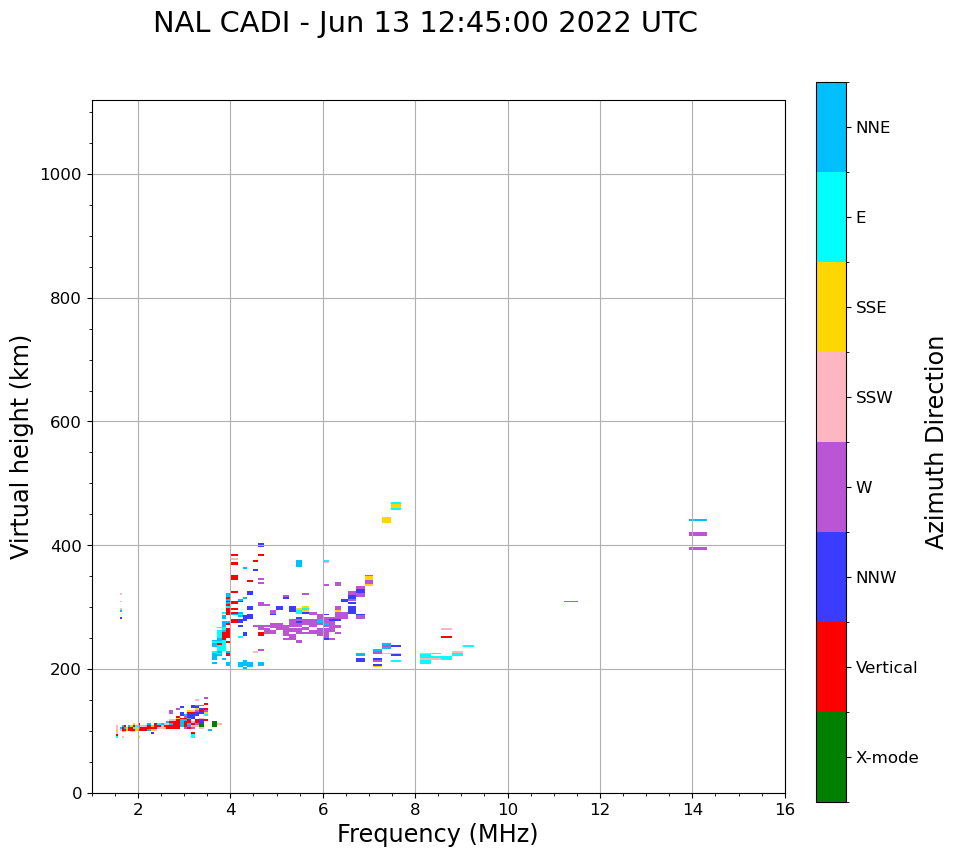 NAL CADI - Jun 13 12:45:00 2022 UTC

Virtual height (km)

1000
800
600
400
200
0

2
4
6
8
10
12
14
16

Frequency (MHz)

NNE
E
SSE
SSW
W
NNW
Vertical
X-mode

Azimuth Direction